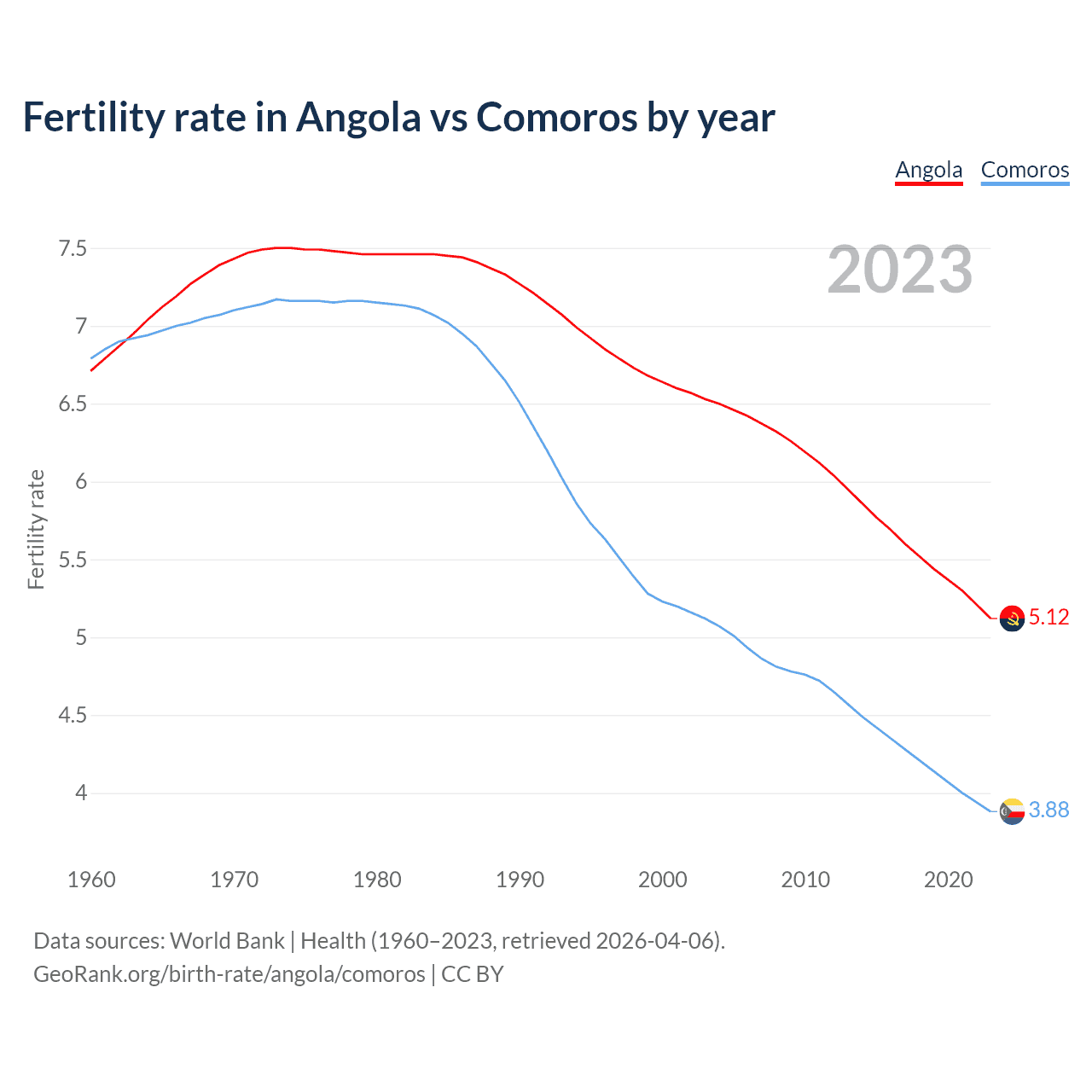 Fertility rate in Angola vs Comoros by year

Angola Comoros

2023

Fertility rate

7.5
7
6.5
6
5.5
5
4.5
4

5.12
3.88

1960 1970 1980 1990 2000 2010 2020

Data sources: World Bank | Health (1960–2023, retrieved 2026-04-06).
GeoRank.org/birth-rate/angola/comoros | CC BY